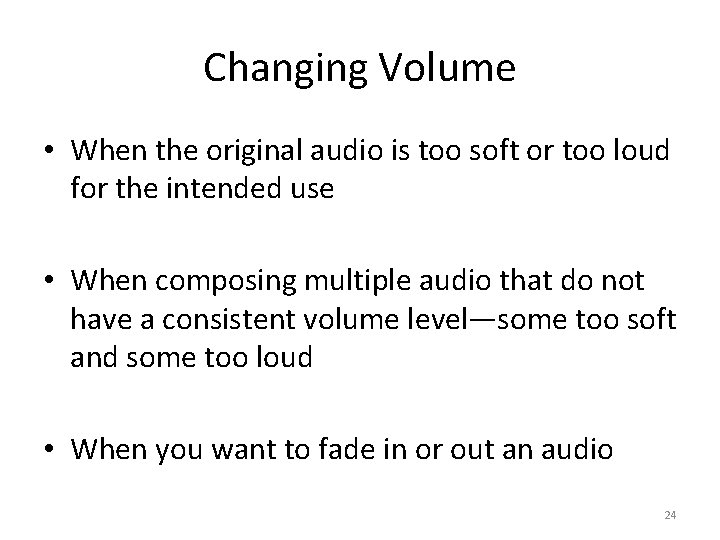 Changing Volume

• When the original audio is too soft or too loud for the intended use

• When composing multiple audio that do not have a consistent volume level—some too soft and some too loud

• When you want to fade in or out an audio

24